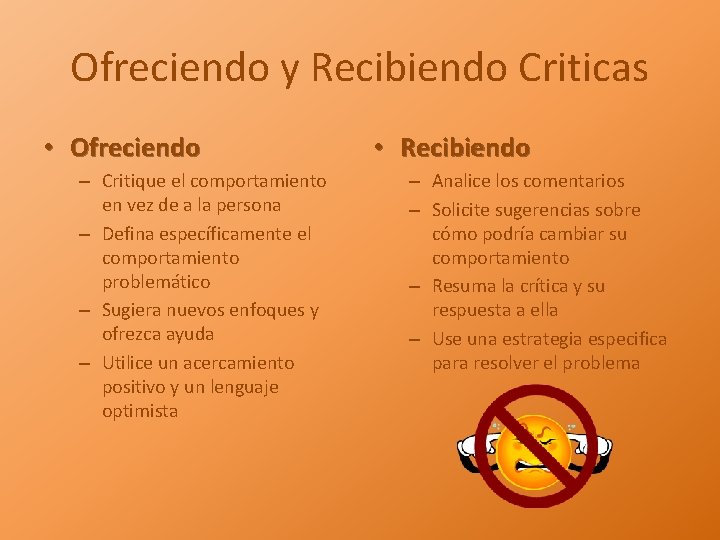 Ofreciendo y Recibiendo Criticas

• Ofreciendo
– Critique el comportamiento en vez de a la persona
– Defina específicamente el comportamiento problemático
– Sugiera nuevos enfoques y ofrezca ayuda
– Utilice un acercamiento positivo y un lenguaje optimista

• Recibiendo
– Analice los comentarios
– Solicite sugerencias sobre cómo podría cambiar su comportamiento
– Resuma la crítica y su respuesta a ella
– Use una estrategia especifica para resolver el problema